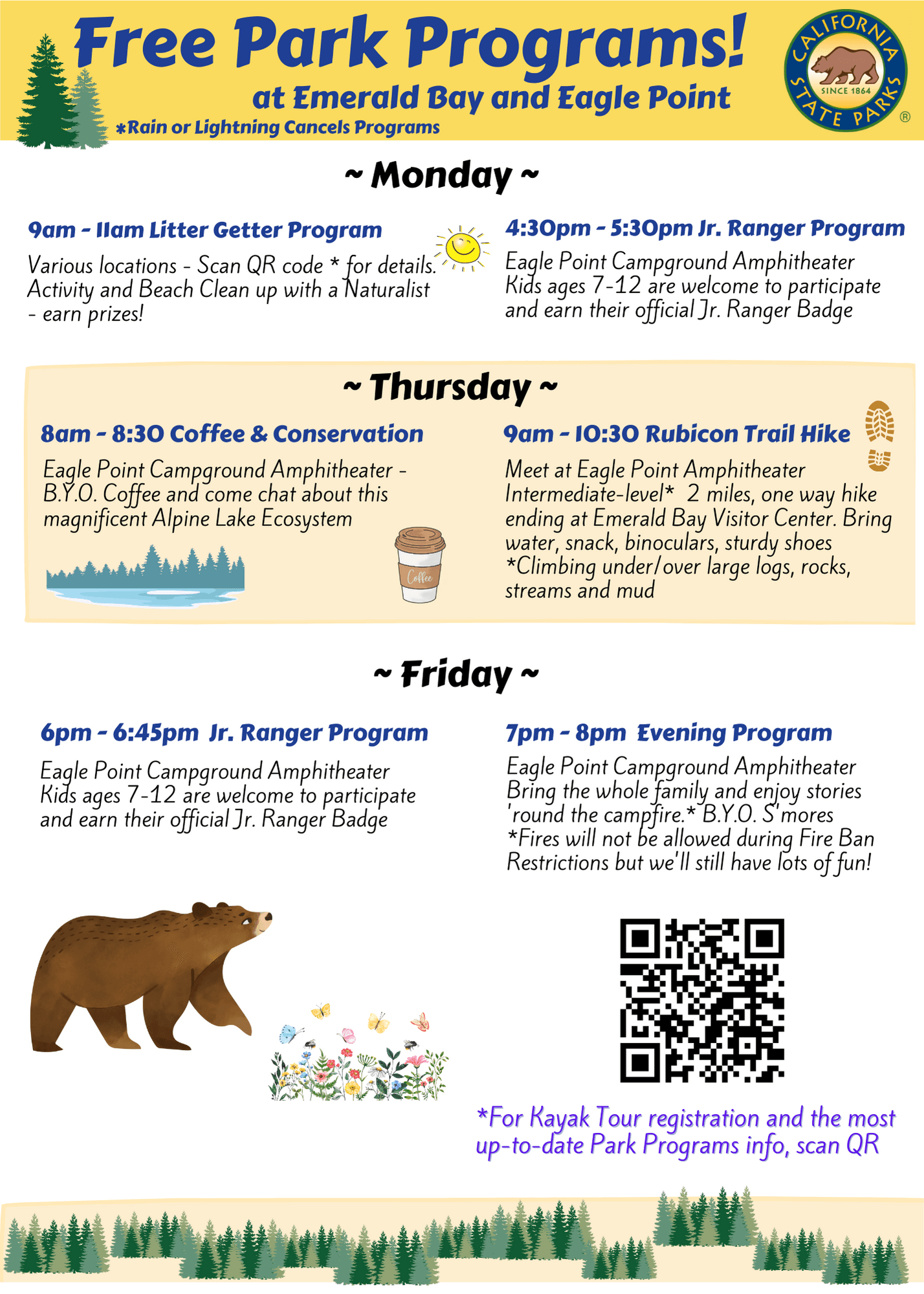 Free Park Programs!

at Emerald Bay and Eagle Point

*Rain or Lightning Cancels Programs

CALIFORNIA STATE PARKS SINCE 1864 ®

~ Monday ~

9am - 11am Litter Getter Program

Various locations - Scan QR code * for details. Activity and Beach Clean up with a Naturalist - earn prizes!

4:30pm - 5:30pm Jr. Ranger Program

Eagle Point Campground Amphitheater Kids ages 7-12 are welcome to participate and earn their official Jr. Ranger Badge

~ Thursday ~

8am - 8:30 Coffee & Conservation

Eagle Point Campground Amphitheater - B.Y.O. Coffee and come chat about this magnificent Alpine Lake Ecosystem

Coffee

9am - 10:30 Rubicon Trail Hike

Meet at Eagle Point Amphitheater Intermediate-level* 2 miles, one way hike ending at Emerald Bay Visitor Center. Bring water, snack, binoculars, sturdy shoes *Climbing under/over large logs, rocks, streams and mud

~ Friday ~

6pm - 6:45pm Jr. Ranger Program

Eagle Point Campground Amphitheater Kids ages 7-12 are welcome to participate and earn their official Jr. Ranger Badge

7pm - 8pm Evening Program

Eagle Point Campground Amphitheater Bring the whole family and enjoy stories 'round the campfire.* B.Y.O. S'mores *Fires will not be allowed during Fire Ban Restrictions but we'll still have lots of fun!

*For Kayak Tour registration and the most up-to-date Park Programs info, scan QR